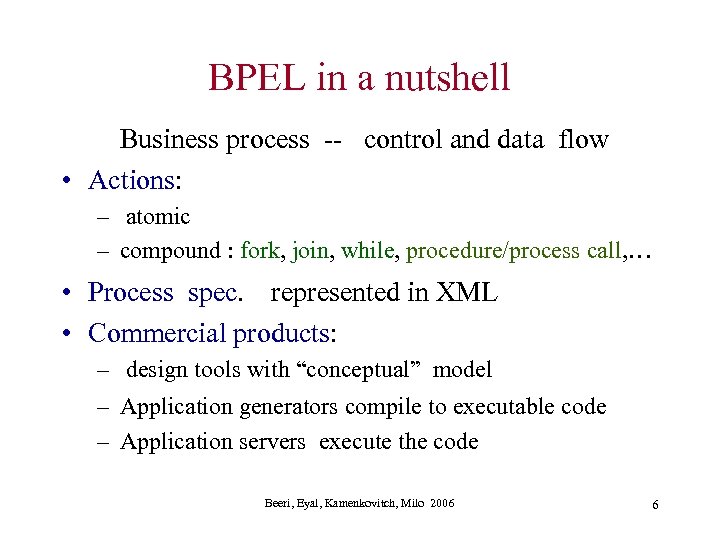 BPEL in a nutshell

Business process -- control and data flow

• Actions:
– atomic
– compound : fork, join, while, procedure/process call,…

• Process spec. represented in XML

• Commercial products:
– design tools with “conceptual” model
– Application generators compile to executable code
– Application servers execute the code

Beeri, Eyal, Kamenkovitch, Milo 2006

6